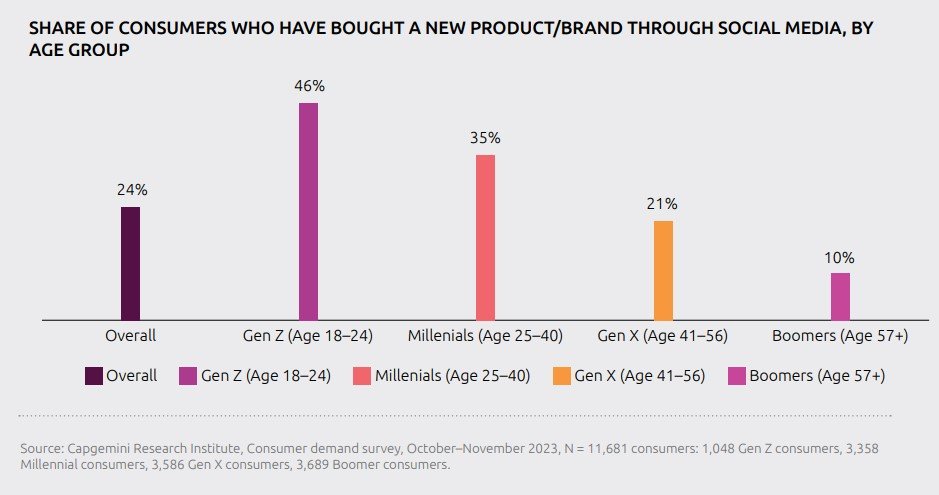 SHARE OF CONSUMERS WHO HAVE BOUGHT A NEW PRODUCT/BRAND THROUGH SOCIAL MEDIA, BY AGE GROUP

24%
46%
35%
21%
10%

Overall
Gen Z (Age 18–24)
Millenials (Age 25–40)
Gen X (Age 41–56)
Boomers (Age 57+)

Overall
Gen Z (Age 18–24)
Millenials (Age 25–40)
Gen X (Age 41–56)
Boomers (Age 57+)

Source: Capgemini Research Institute, Consumer demand survey, October–November 2023, N = 11,681 consumers: 1,048 Gen Z consumers, 3,358 Millennial consumers, 3,586 Gen X consumers, 3,689 Boomer consumers.